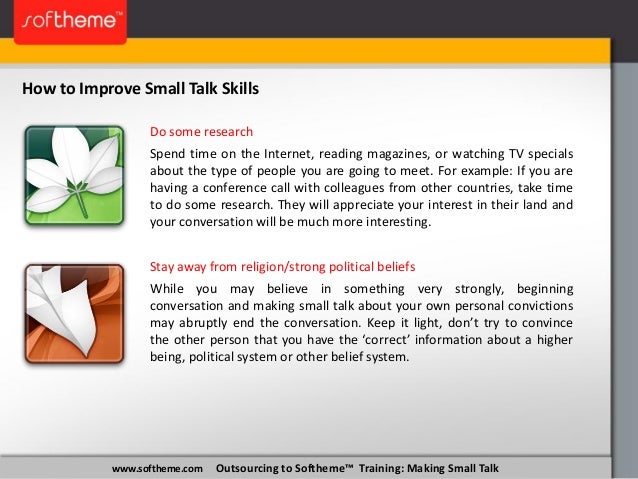 softheme™

How to Improve Small Talk Skills

Do some research

Spend time on the Internet, reading magazines, or watching TV specials about the type of people you are going to meet. For example: If you are having a conference call with colleagues from other countries, take time to do some research. They will appreciate your interest in their land and your conversation will be much more interesting.

Stay away from religion/strong political beliefs

While you may believe in something very strongly, beginning conversation and making small talk about your own personal convictions may abruptly end the conversation. Keep it light, don't try to convince the other person that you have the 'correct' information about a higher being, political system or other belief system.

www.softheme.com Outsourcing to Softheme™ Training: Making Small Talk